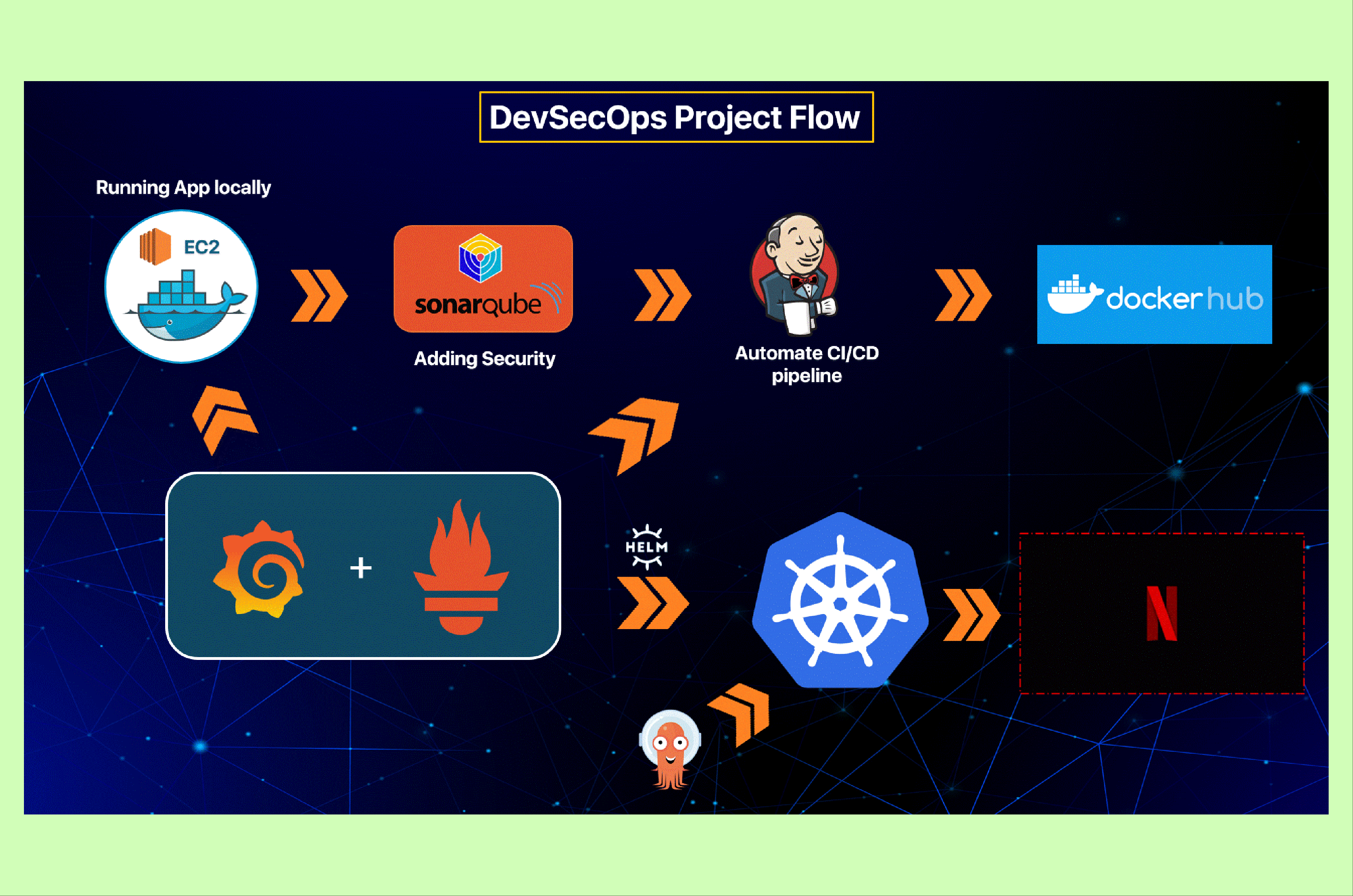 DevSecOps Project Flow

Running App locally

EC2

sonarqube

Adding Security

Automate CI/CD pipeline

docker hub

+

HELM

N